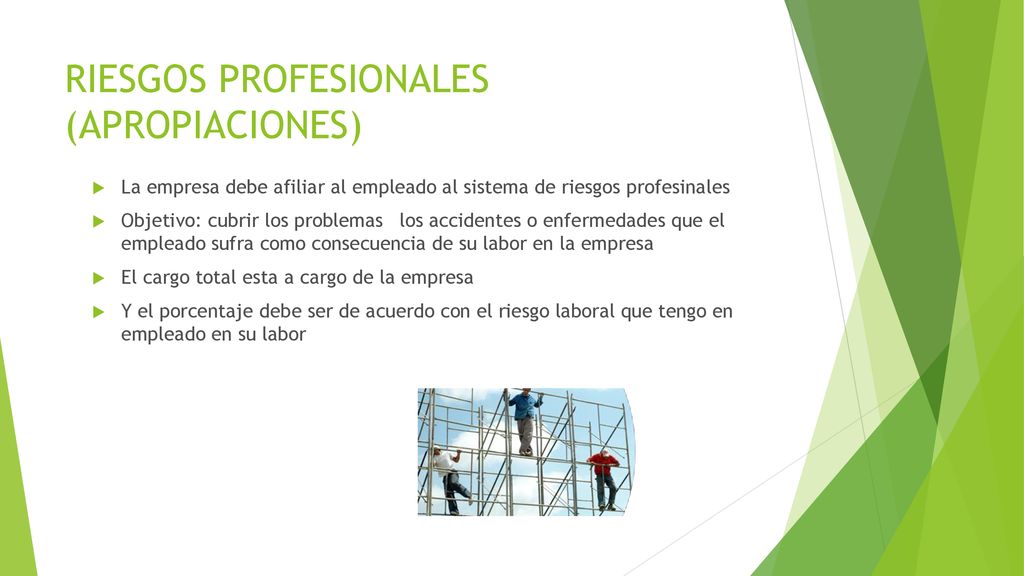 RIESGOS PROFESIONALES (APROPIACIONES)

La empresa debe afiliar al empleado al sistema de riesgos profesinales

Objetivo: cubrir los problemas los accidentes o enfermedades que el empleado sufra como consecuencia de su labor en la empresa

El cargo total esta a cargo de la empresa

Y el porcentaje debe ser de acuerdo con el riesgo laboral que tengo en empleado en su labor